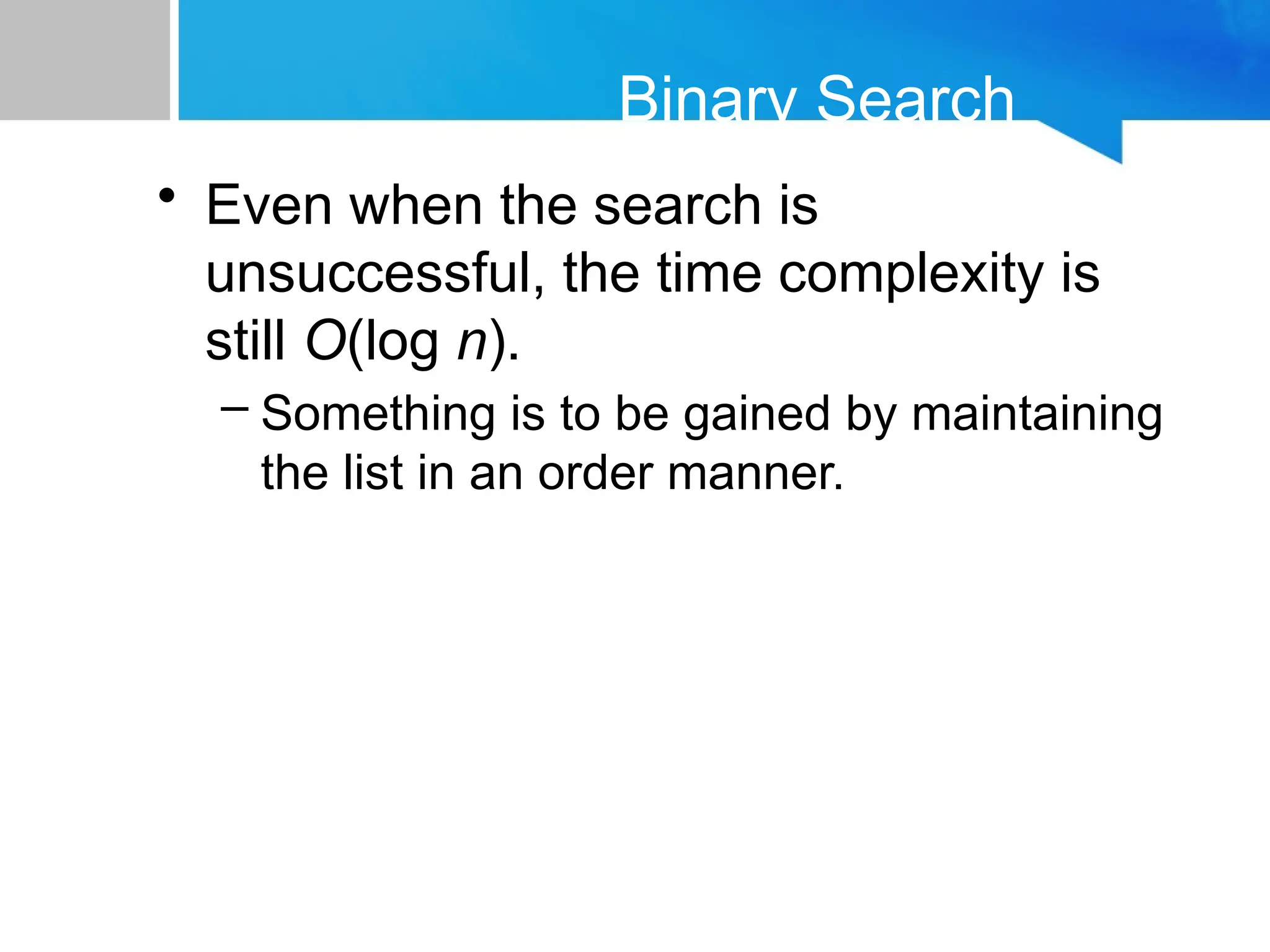 Binary Search

• Even when the search is unsuccessful, the time complexity is still $O(\log n)$.

– Something is to be gained by maintaining the list in an order manner.